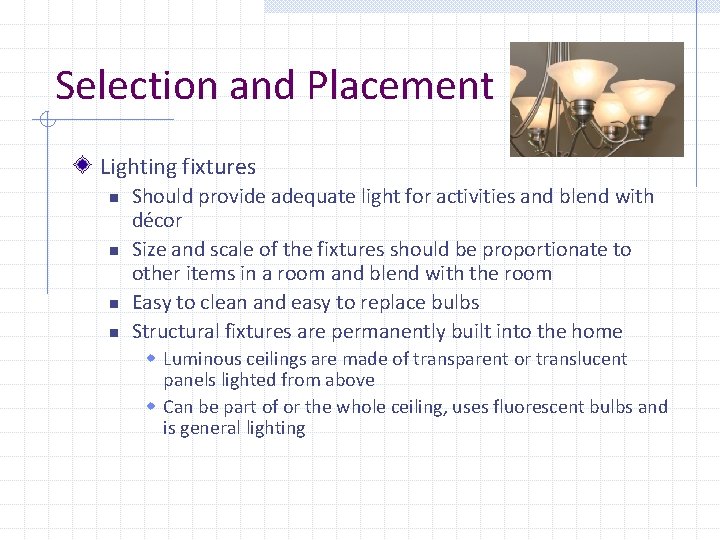 Selection and Placement

Lighting fixtures

Should provide adequate light for activities and blend with décor

Size and scale of the fixtures should be proportionate to other items in a room and blend with the room

Easy to clean and easy to replace bulbs

Structural fixtures are permanently built into the home

Luminous ceilings are made of transparent or translucent panels lighted from above

Can be part of or the whole ceiling, uses fluorescent bulbs and is general lighting